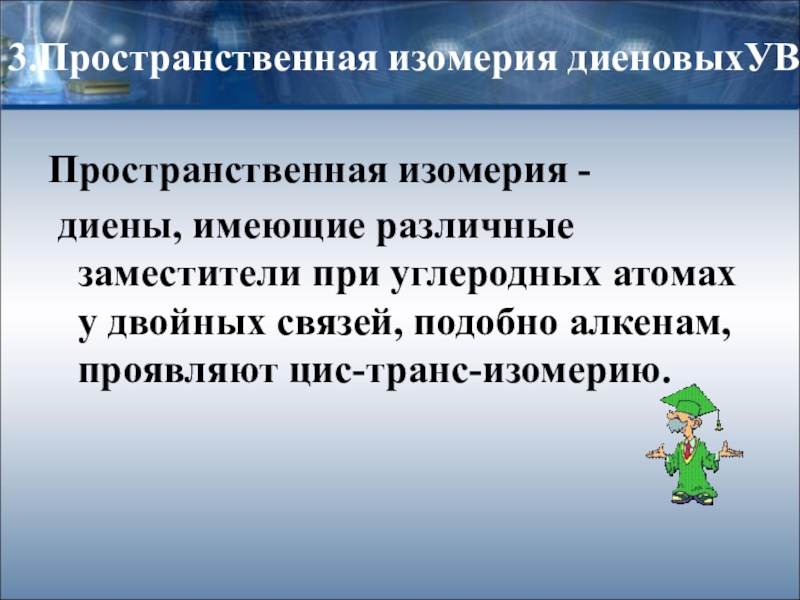 3.Пространственная изомерия диеновыхУВ

Пространственная изомерия -

диены, имеющие различные заместители при углеродных атомах у двойных связей, подобно алкенам, проявляют цис-транс-изомерию.